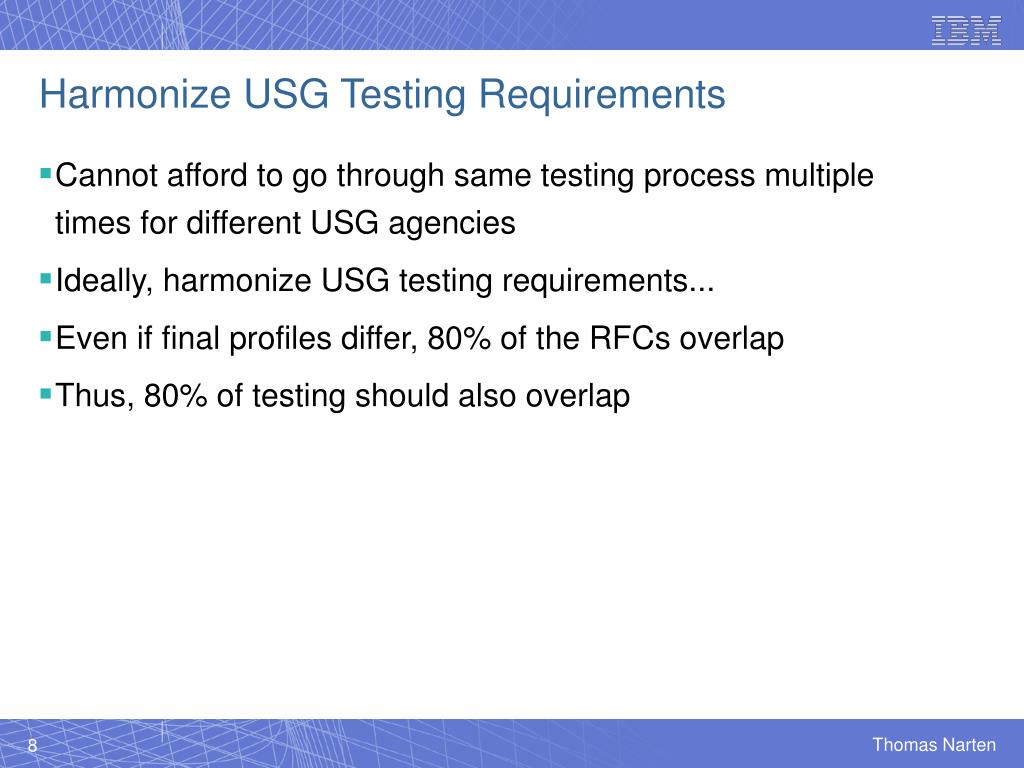 IBM

Harmonize USG Testing Requirements

▪ Cannot afford to go through same testing process multiple times for different USG agencies

▪ Ideally, harmonize USG testing requirements...

▪ Even if final profiles differ, 80% of the RFCs overlap

▪ Thus, 80% of testing should also overlap

8

Thomas Narten